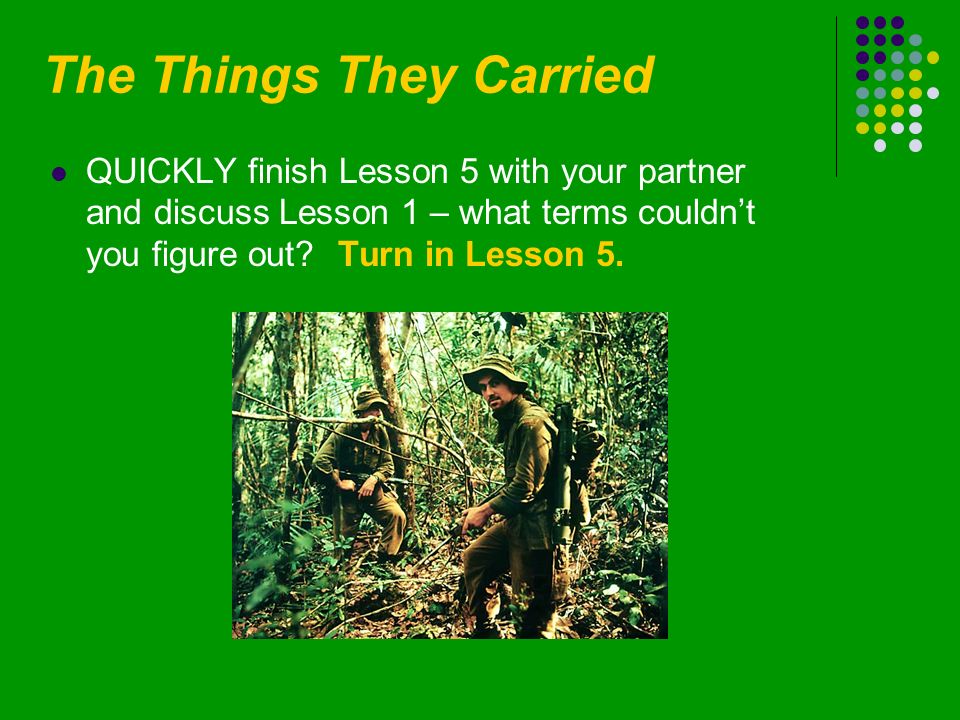 The Things They Carried

QUICKLY finish Lesson 5 with your partner and discuss Lesson 1 – what terms couldn’t you figure out? Turn in Lesson 5.